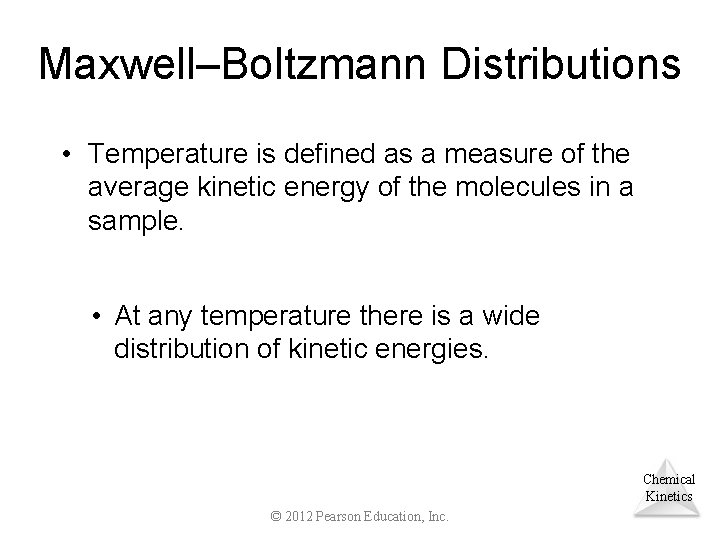 Maxwell–Boltzmann Distributions

• Temperature is defined as a measure of the average kinetic energy of the molecules in a sample.

• At any temperature there is a wide distribution of kinetic energies.

Chemical Kinetics

© 2012 Pearson Education, Inc.